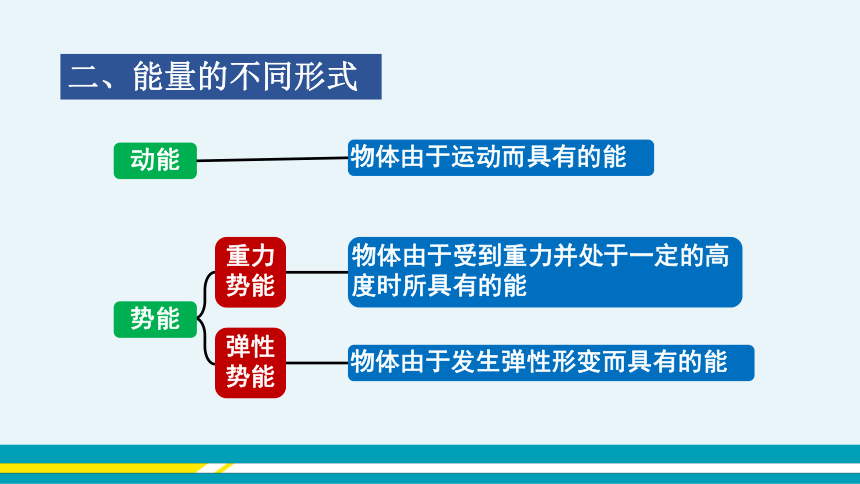 二、能量的不同形式

动能

物体由于运动而具有的能

势能

重力势能

物体由于受到重力并处于一定的高度时所具有的能

弹性势能

物体由于发生弹性形变而具有的能